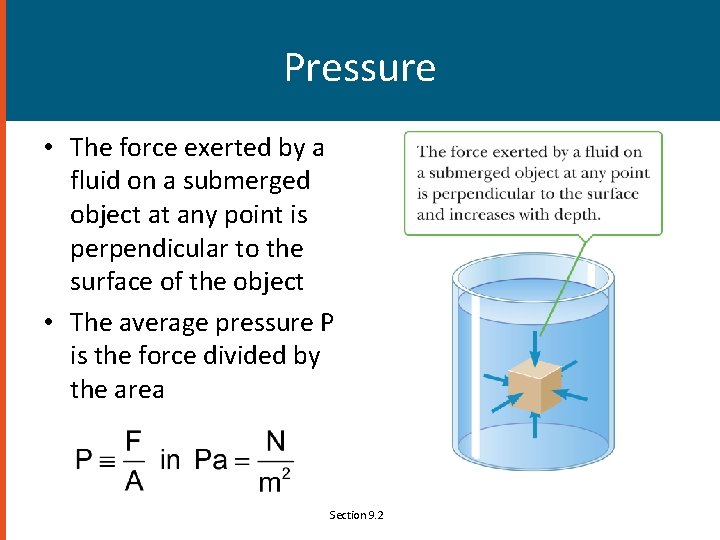 Pressure

• The force exerted by a fluid on a submerged object at any point is perpendicular to the surface of the object

• The average pressure P is the force divided by the area

$P \equiv \frac{F}{A}$ in $Pa = \frac{N}{m^2}$

The force exerted by a fluid on a submerged object at any point is perpendicular to the surface and increases with depth.

Section 9.2